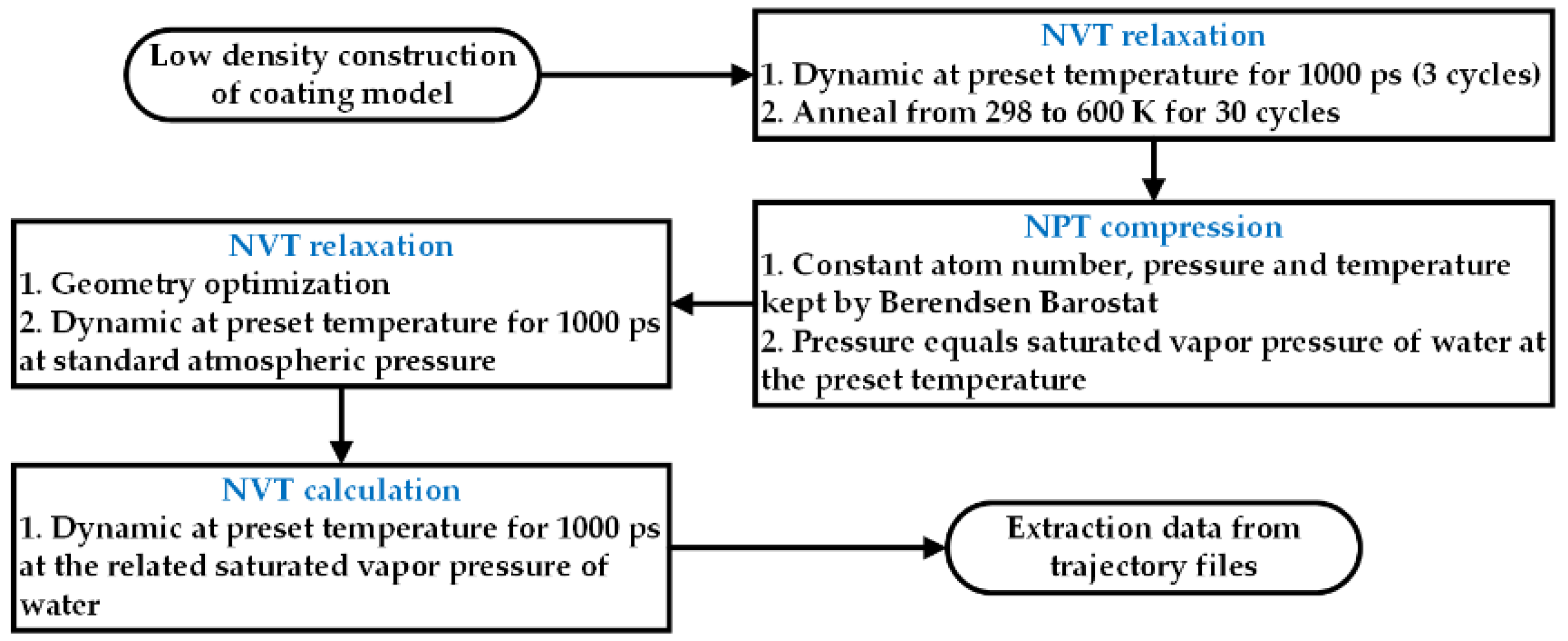 Low density construction of coating model

NVT relaxation
1. Dynamic at preset temperature for 1000 ps (3 cycles)
2. Anneal from 298 to 600 K for 30 cycles

NPT compression
1. Constant atom number, pressure and temperature kept by Berendsen Barostat
2. Pressure equals saturated vapor pressure of water at the preset temperature

NVT relaxation
1. Geometry optimization
2. Dynamic at preset temperature for 1000 ps at standard atmospheric pressure

NVT calculation
1. Dynamic at preset temperature for 1000 ps at the related saturated vapor pressure of water

Extraction data from trajectory files